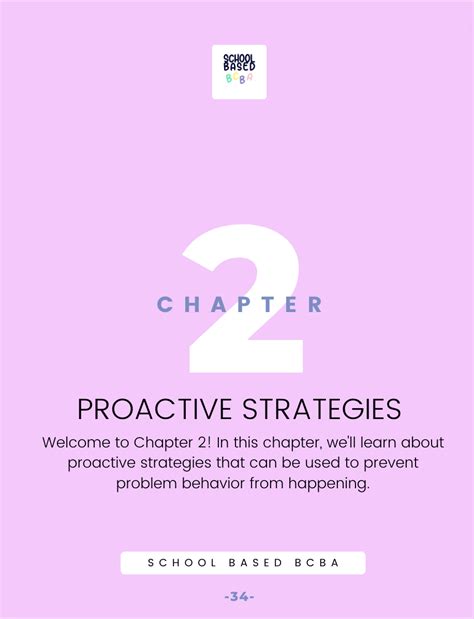 SCHOOL BASED BCBA

2

CHAPTER

PROACTIVE STRATEGIES

Welcome to Chapter 2! In this chapter, we'll learn about proactive strategies that can be used to prevent problem behavior from happening.

SCHOOL BASED BCBA

-34-